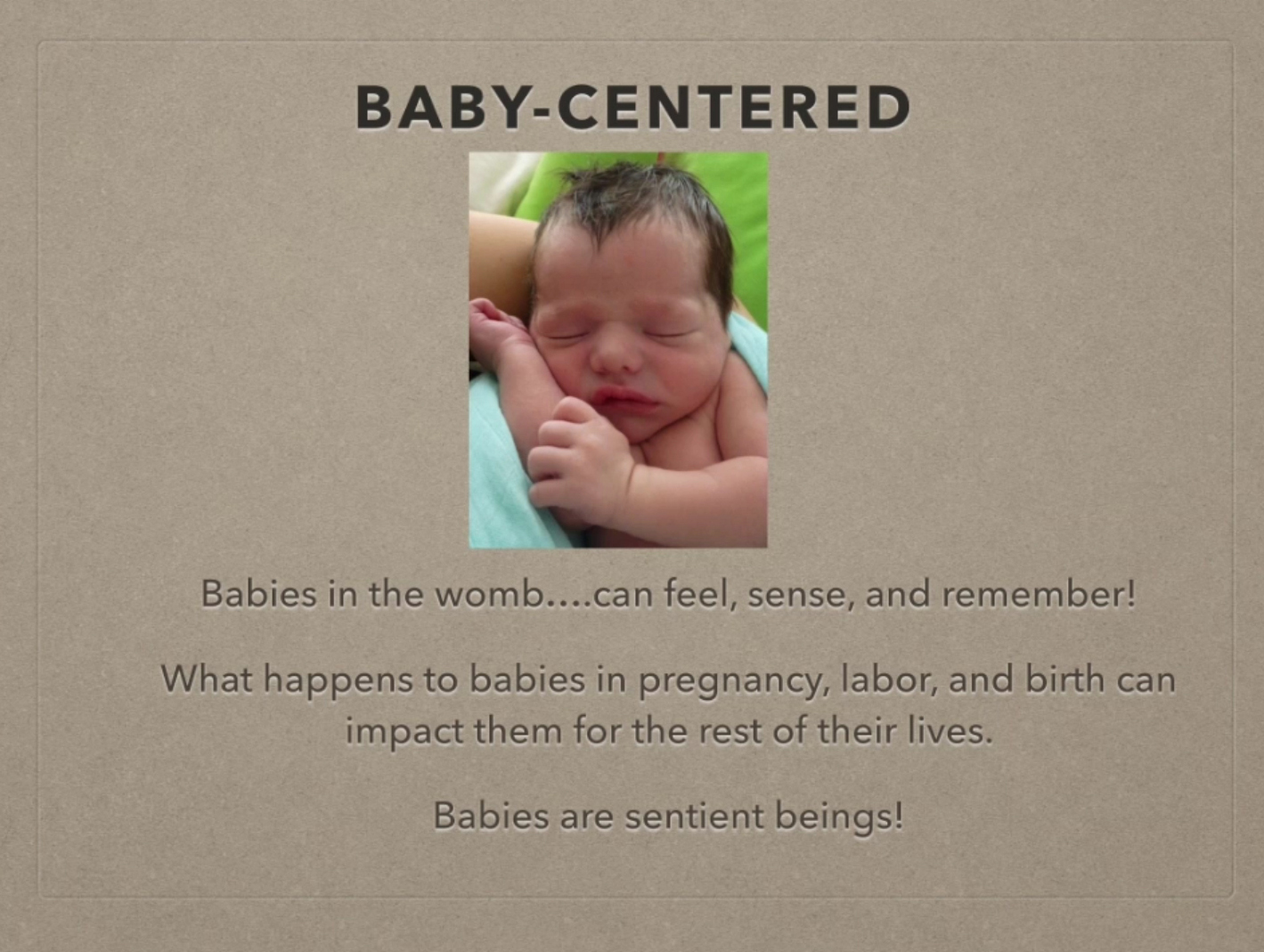 BABY-CENTERED

Babies in the womb....can feel, sense, and remember!

What happens to babies in pregnancy, labor, and birth can impact them for the rest of their lives.

Babies are sentient beings!